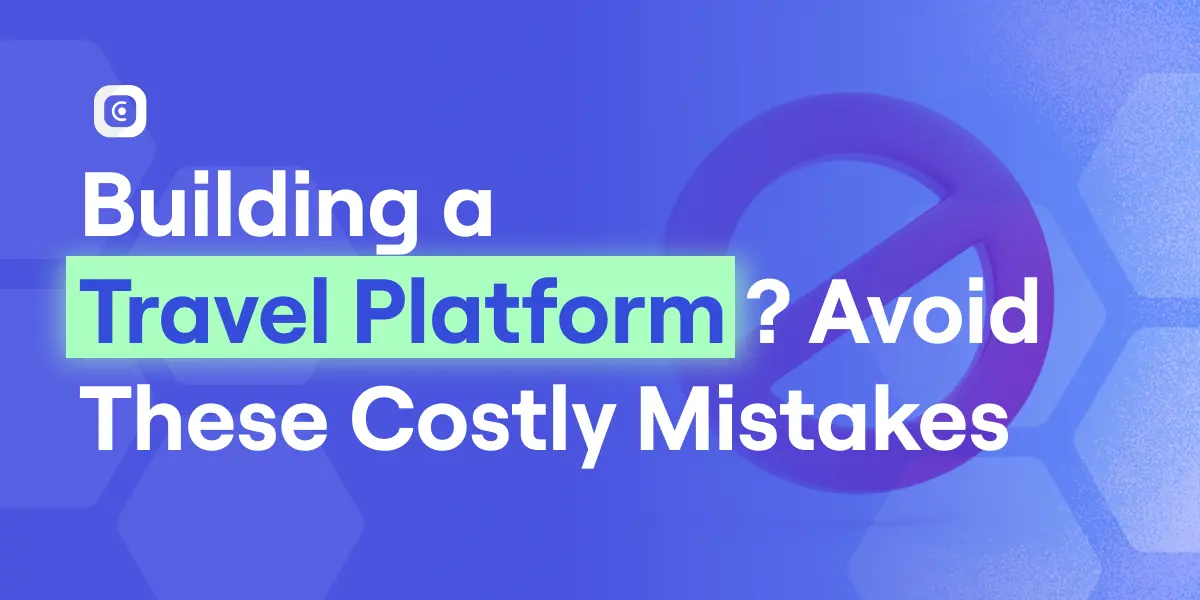 Building a Travel Platform ? Avoid These Costly Mistakes